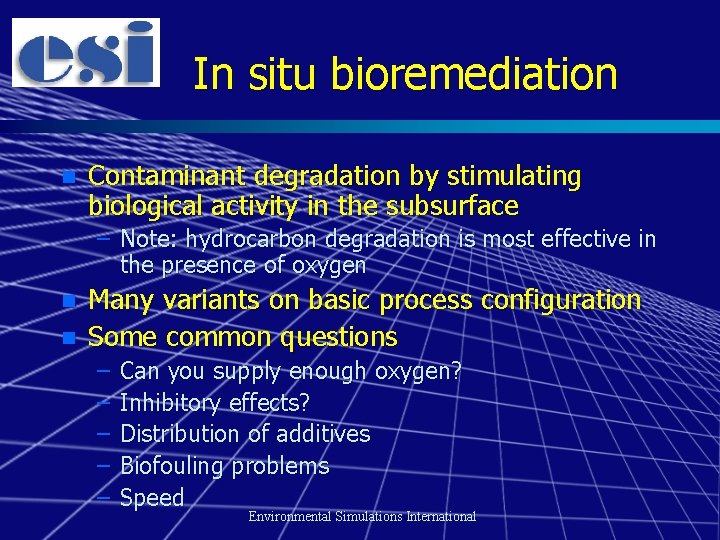 esi

In situ bioremediation

Contaminant degradation by stimulating biological activity in the subsurface
– Note: hydrocarbon degradation is most effective in the presence of oxygen

Many variants on basic process configuration

Some common questions
– Can you supply enough oxygen?
– Inhibitory effects?
– Distribution of additives
– Biofouling problems
– Speed

Environmental Simulations International